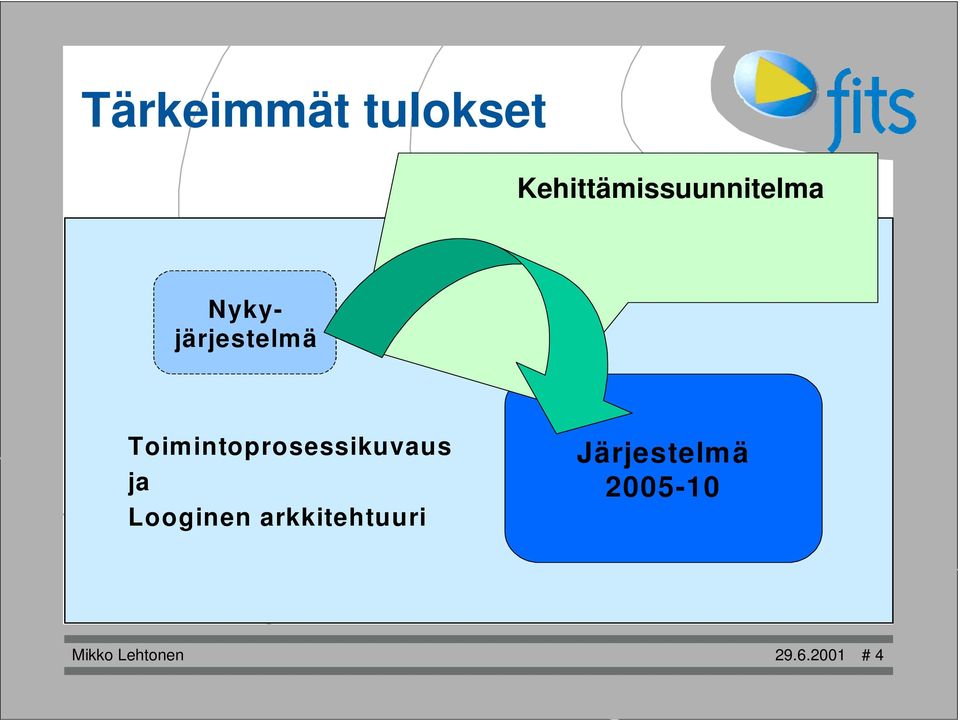 Tärkeimmät tulokset

fits

Kehittämissuunnitelma

Nyky-järjestelmä

Toimintoprosessikuvaus ja Looginen arkkitehtuuri

Järjestelmä 2005-10

Mikko Lehtonen

29.6.2001 # 4